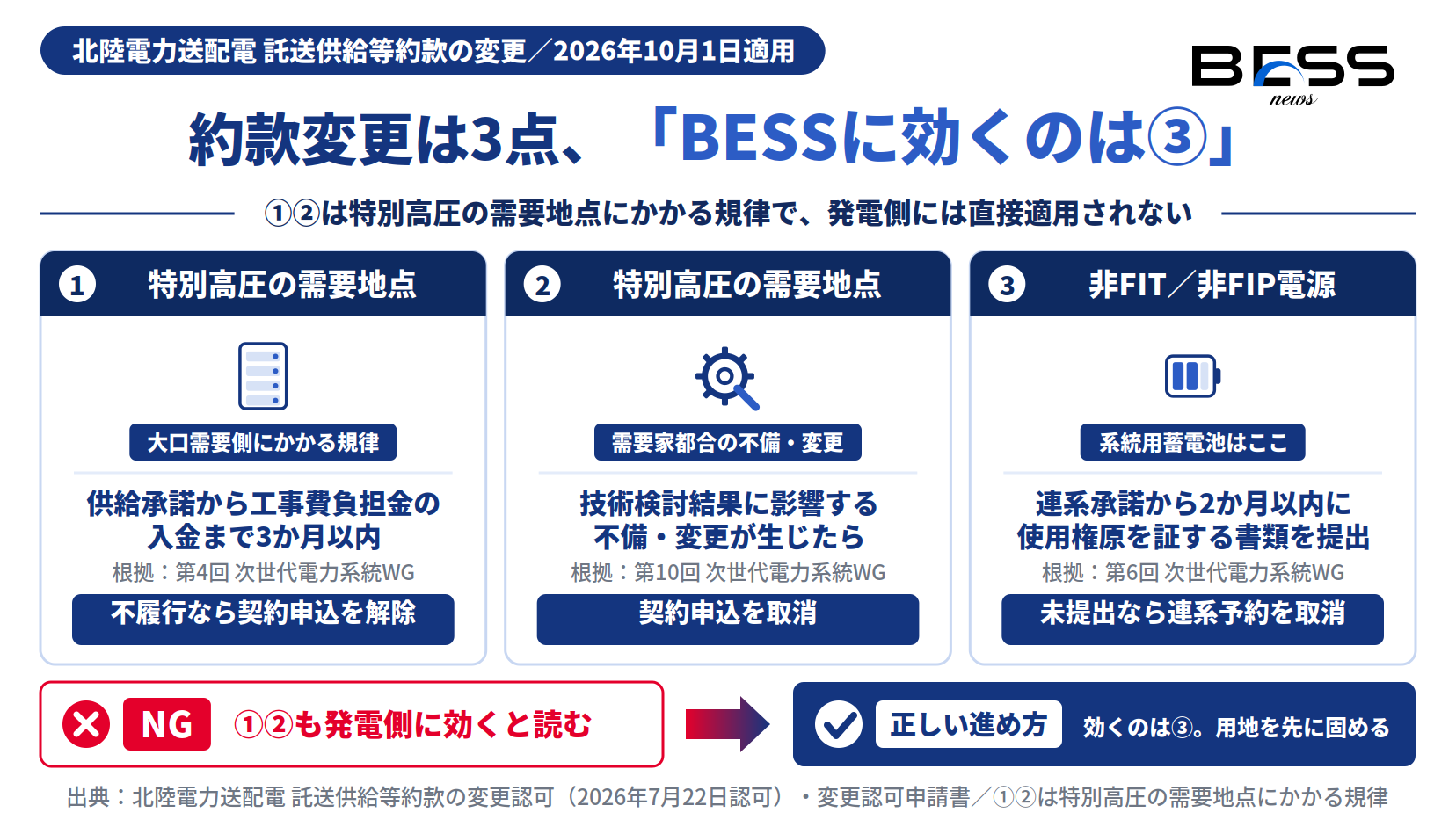 北陸電力送配電 託送供給等約款の変更／2026年10月1日適用

BESS news

約款変更は3点、「BESSに効くのは③」

①②は特別高圧の需要地点にかかる規律で、発電側には直接適用されない

1 特別高圧の需要地点

大口需要側にかかる規律

供給承諾から工事費負担金の入金まで3か月以内

根拠：第4回 次世代電力系統WG

不履行なら契約申込を解除

2 特別高圧の需要地点

需要家都合の不備・変更

技術検討結果に影響する不備・変更が生じたら

根拠：第10回 次世代電力系統WG

契約申込を取消

3 非FIT／非FIP電源

系統用蓄電池はここ

連系承諾から2か月以内に使用権原を証する書類を提出

根拠：第6回 次世代電力系統WG

未提出なら連系予約を取消

NG ①②も発電側に効くと読む

正しい進め方 効くのは③。用地を先に固める

出典：北陸電力送配電 託送供給等約款の変更認可（2026年7月22日認可）・変更認可申請書／①②は特別高圧の需要地点にかかる規律